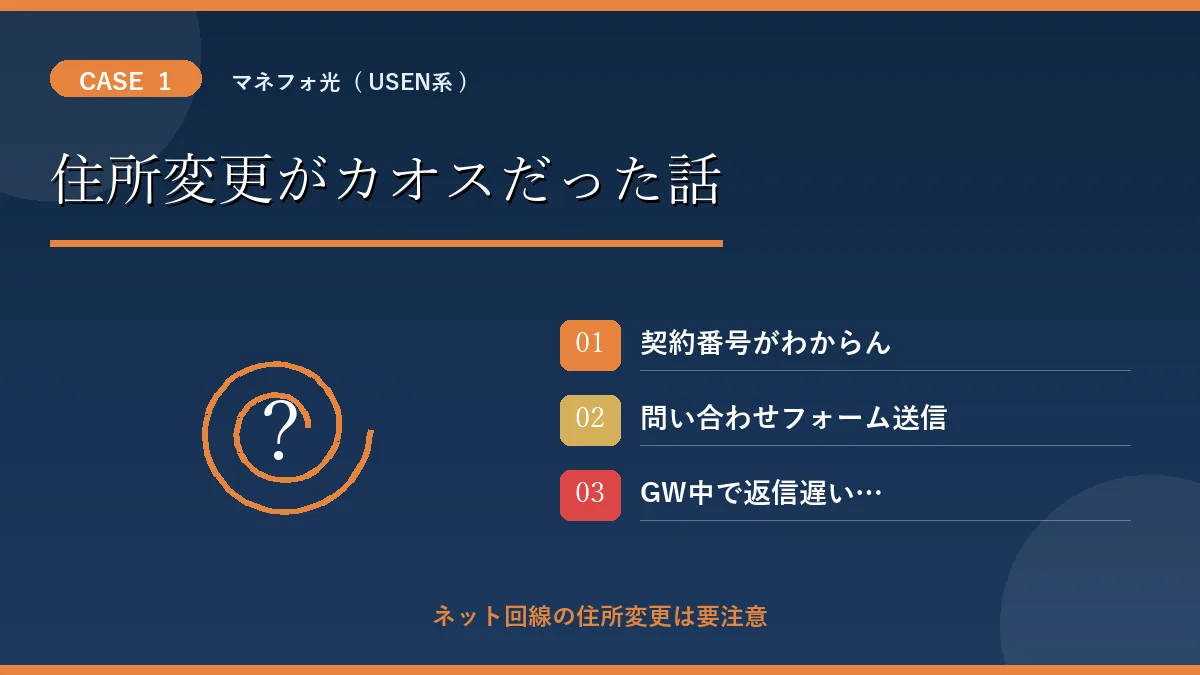 CASE 1 マネフォ光（USEN系）

住所変更がカオスだった話

?

01 契約番号がわからん

02 問い合わせフォーム送信

03 GW中で返信遅い…

ネット回線の住所変更は要注意